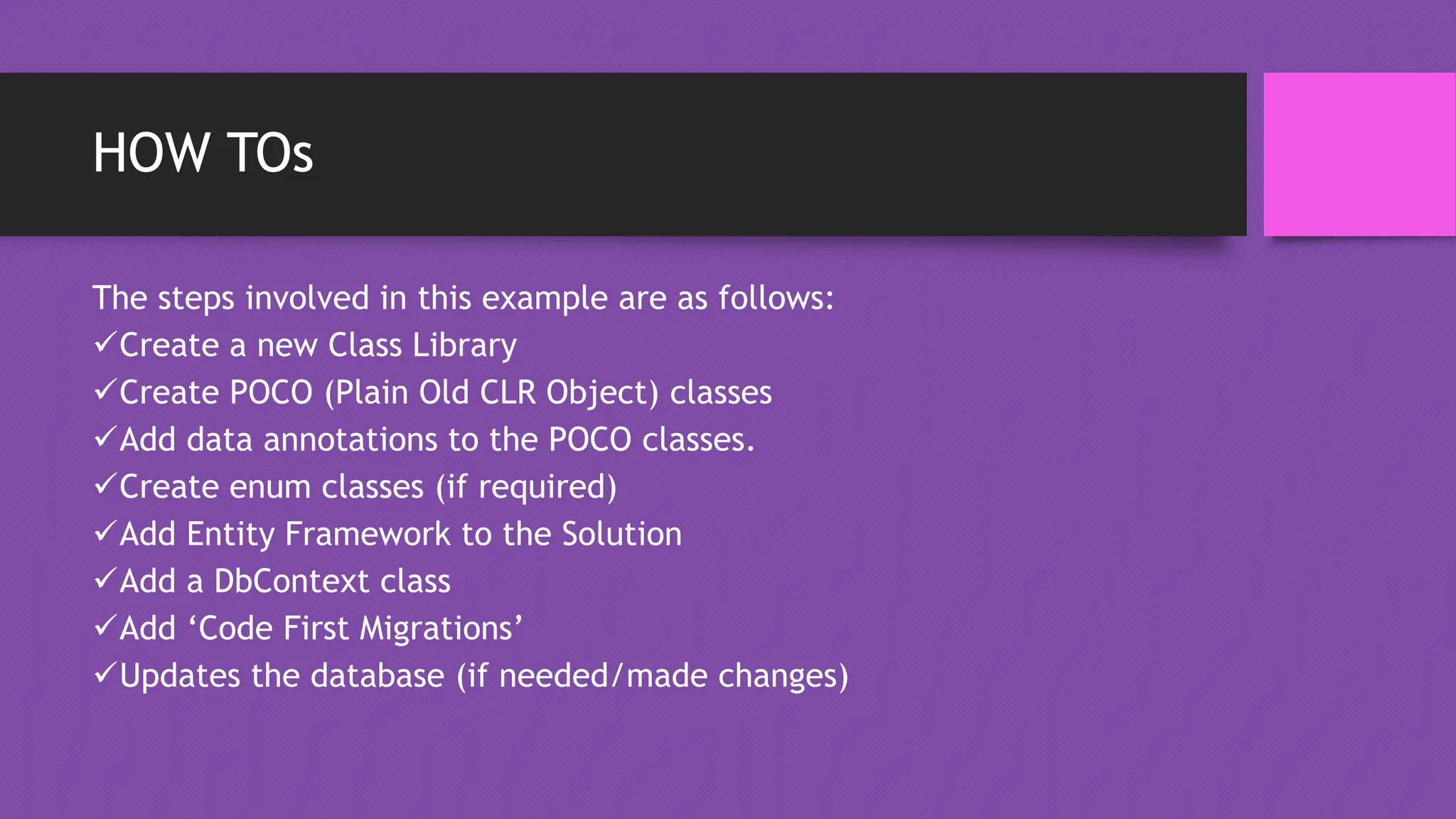 HOW TOs

The steps involved in this example are as follows:
✓Create a new Class Library
✓Create POCO (Plain Old CLR Object) classes
✓Add data annotations to the POCO classes.
✓Create enum classes (if required)
✓Add Entity Framework to the Solution
✓Add a DbContext class
✓Add ‘Code First Migrations’
✓Updates the database (if needed/made changes)